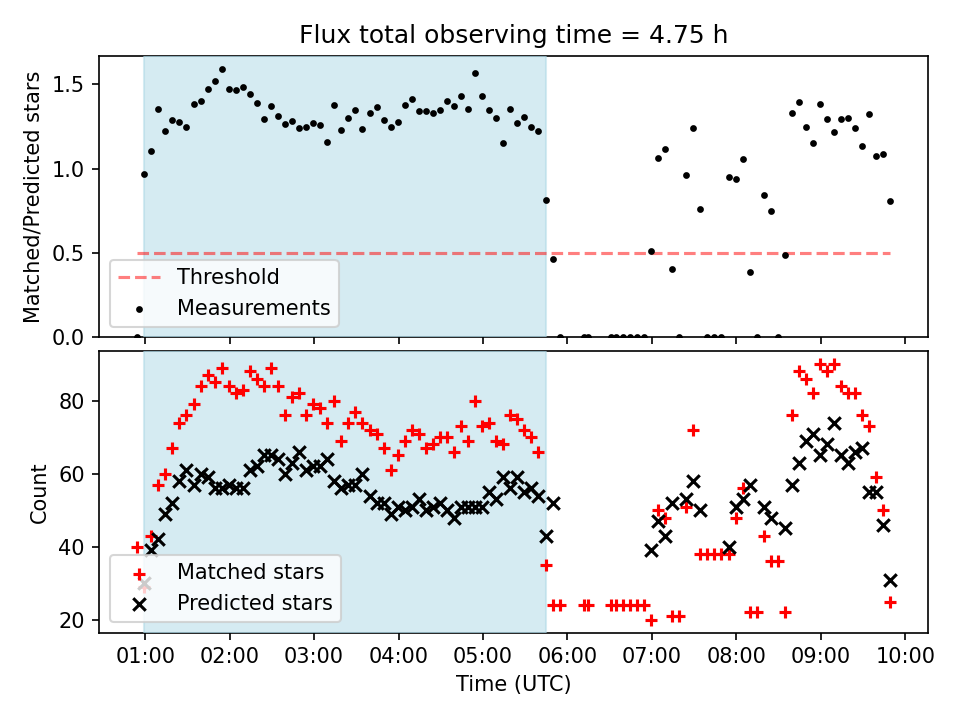 Flux total observing time = 4.75 h

Matched/Predicted stars

1.5
1.0
0.5
0.0

Threshold
Measurements

Count

80
60
40
20

Matched stars
Predicted stars

01:00 02:00 03:00 04:00 05:00 06:00 07:00 08:00 09:00 10:00

Time (UTC)